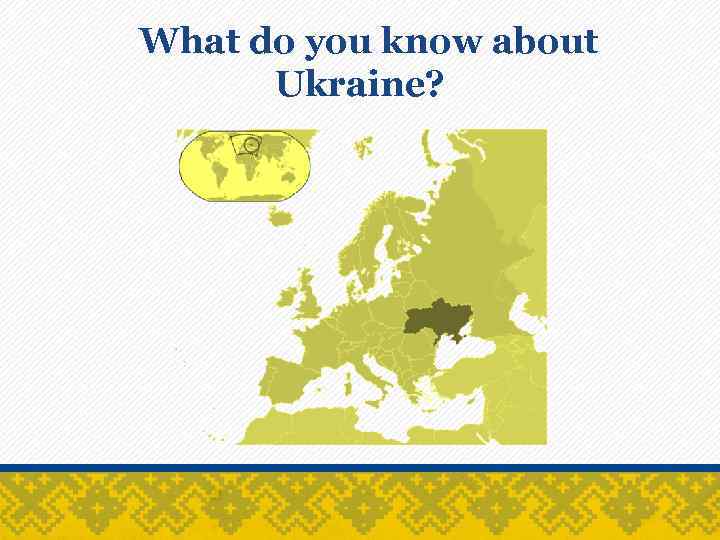 What do you know about Ukraine?